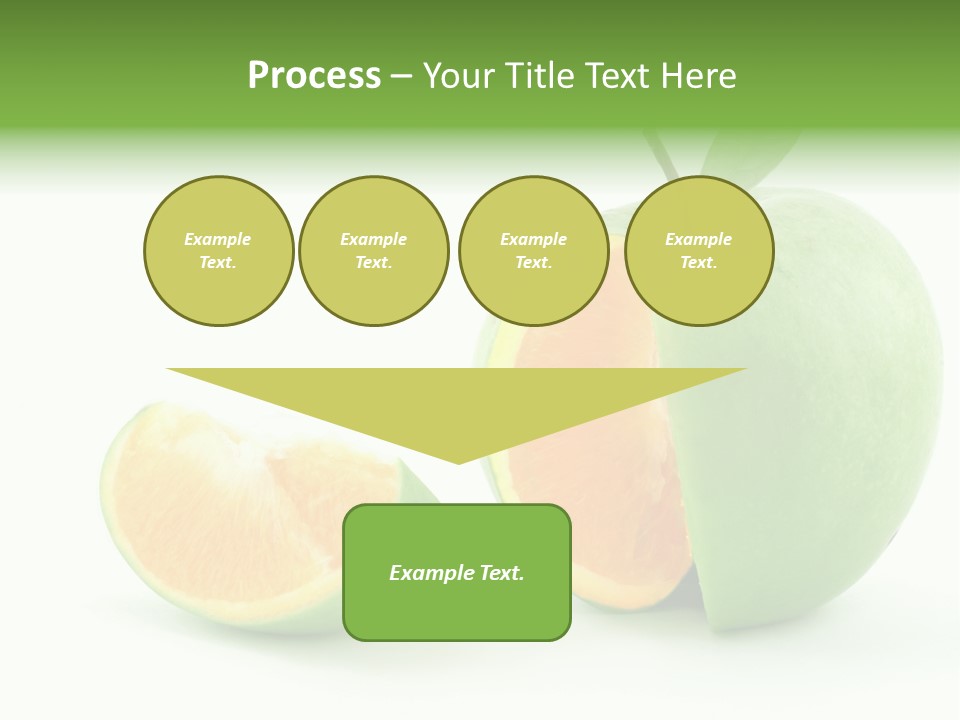 Process – Your Title Text Here

Example Text.

Example Text.

Example Text.

Example Text.

Example Text.